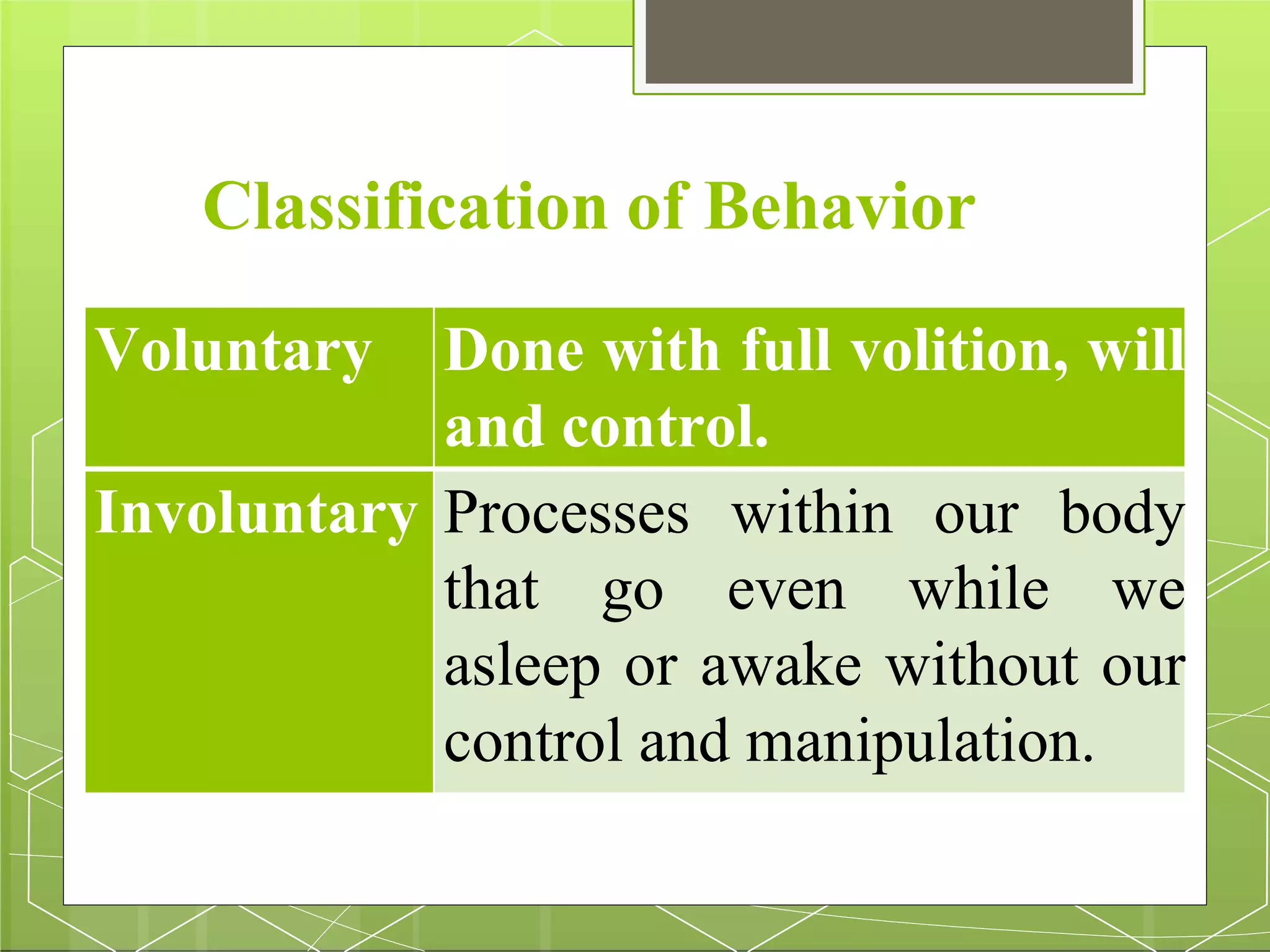 Classification of Behavior

| Voluntary | Done with full volition, will and control. |
|---|---|
| Involuntary | Processes within our body that go even while we asleep or awake without our control and manipulation. |